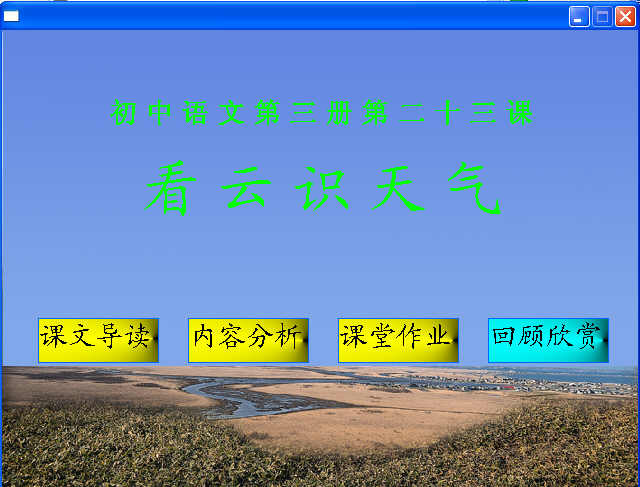 初中语文第三册第二十三课

看云识天气

课文导读

内容分析

课堂作业

回顾欣赏